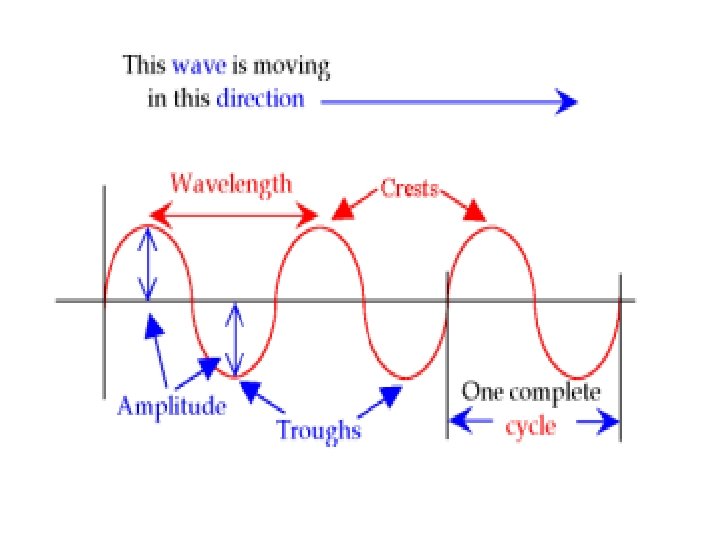 This wave is moving in this direction

Wavelength

Crests

Amplitude

Troughs

One complete cycle